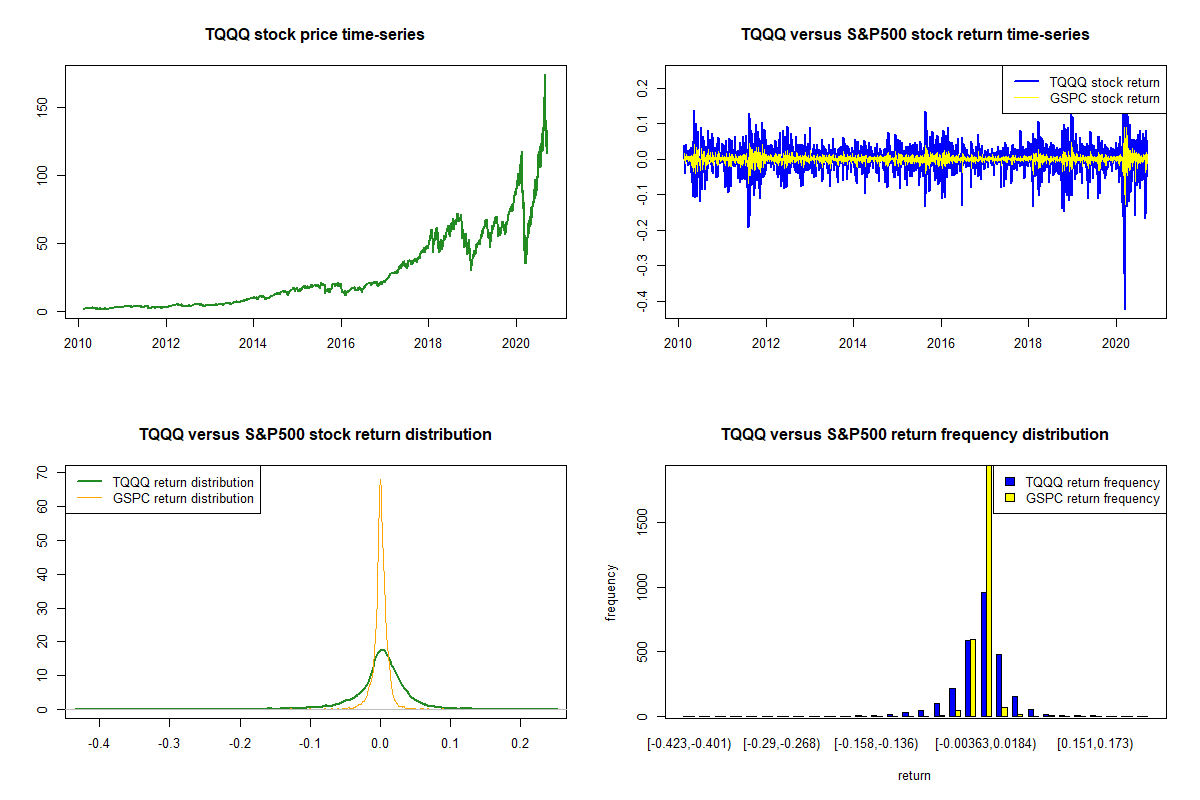 TQQQ stock price time-series

150
100
50
0

2010 2012 2014 2016 2018 2020

TQQQ versus S&P500 stock return time-series

TQQQ stock return
GSPC stock return

0.2
0.1
0.0
-0.1
-0.2
-0.3
-0.4

2010 2012 2014 2016 2018 2020

TQQQ versus S&P500 stock return distribution

TQQQ return distribution
GSPC return distribution

70
60
50
40
30
20
10
0

-0.4 -0.3 -0.2 -0.1 0.0 0.1 0.2

TQQQ versus S&P500 return frequency distribution

TQQQ return frequency
GSPC return frequency

frequency

1500
1000
500
0

[-0.423,-0.401) [-0.29,-0.268) [-0.158,-0.136) [-0.00363,0.0184) [0.151,0.173)

return